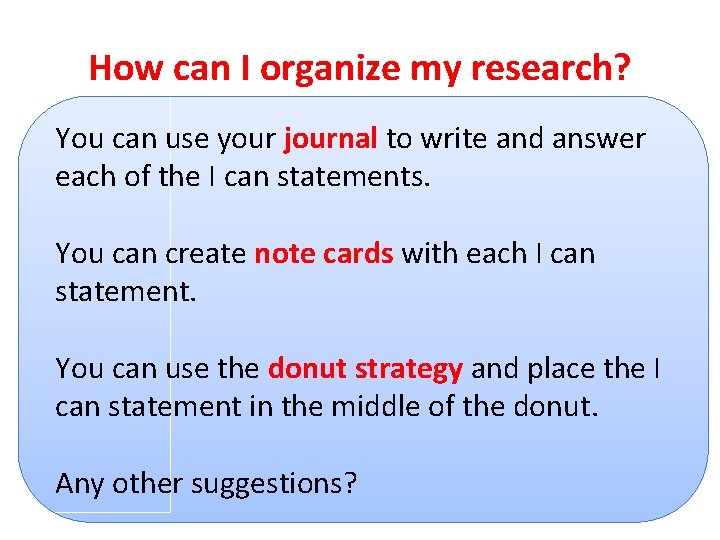 How can I organize my research?

You can use your journal to write and answer each of the I can statements.

You can create note cards with each I can statement.

You can use the donut strategy and place the I can statement in the middle of the donut.

Any other suggestions?